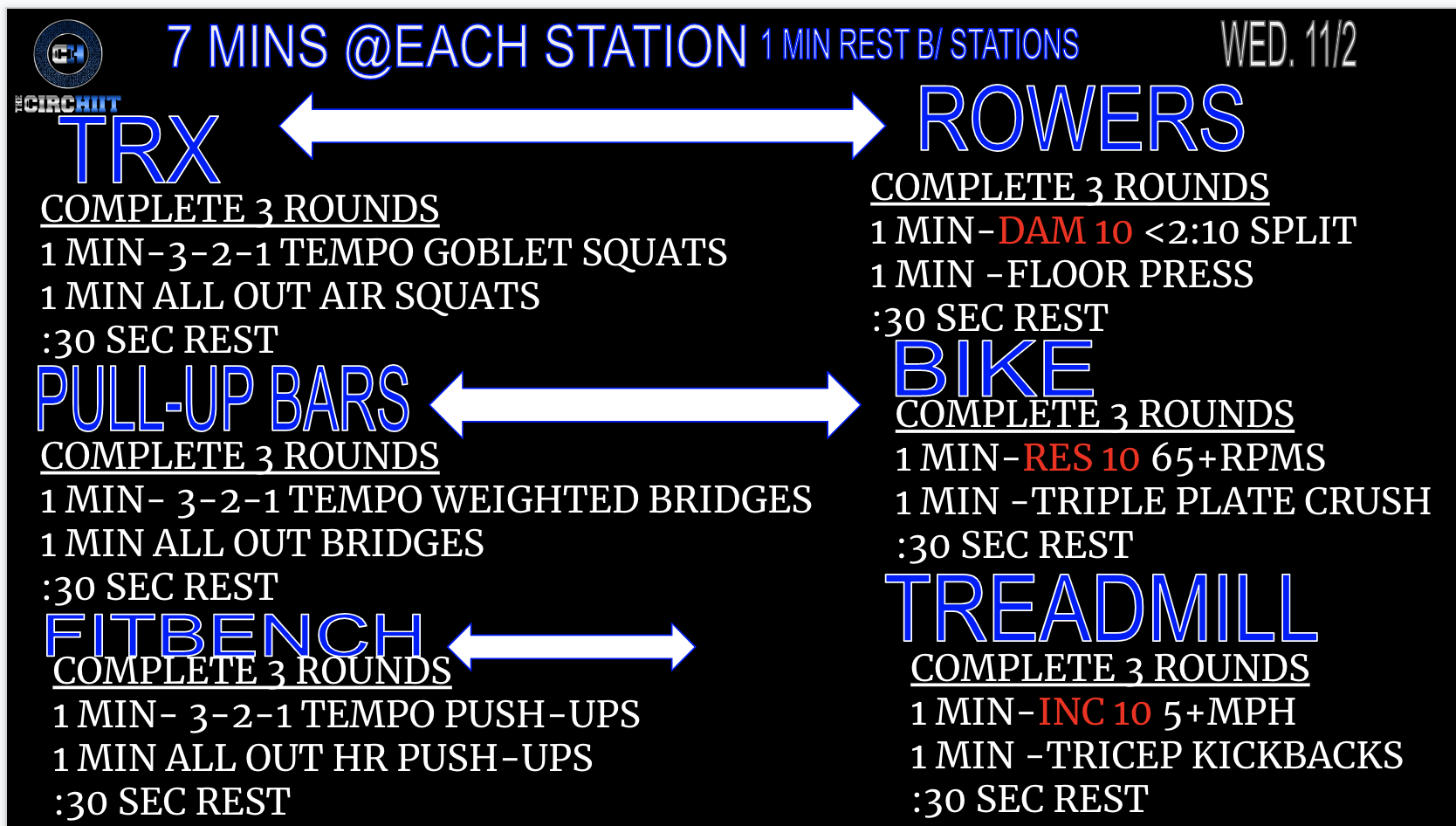 CH
THE CIRCHIIT

7 MINS @EACH STATION 1 MIN REST B/ STATIONS

WED. 11/2

TRX
COMPLETE 3 ROUNDS
1 MIN-3-2-1 TEMPO GOBLET SQUATS
1 MIN ALL OUT AIR SQUATS
:30 SEC REST

PULL-UP BARS
COMPLETE 3 ROUNDS
1 MIN- 3-2-1 TEMPO WEIGHTED BRIDGES
1 MIN ALL OUT BRIDGES
:30 SEC REST

FITBENCH
COMPLETE 3 ROUNDS
1 MIN- 3-2-1 TEMPO PUSH-UPS
1 MIN ALL OUT HR PUSH-UPS
:30 SEC REST

ROWERS
COMPLETE 3 ROUNDS
1 MIN-DAM 10 <2:10 SPLIT
1 MIN -FLOOR PRESS
:30 SEC REST

BIKE
COMPLETE 3 ROUNDS
1 MIN-RES 10 65+RPMS
1 MIN -TRIPLE PLATE CRUSH
:30 SEC REST

TREADMILL
COMPLETE 3 ROUNDS
1 MIN-INC 10 5+MPH
1 MIN -TRICEP KICKBACKS
:30 SEC REST